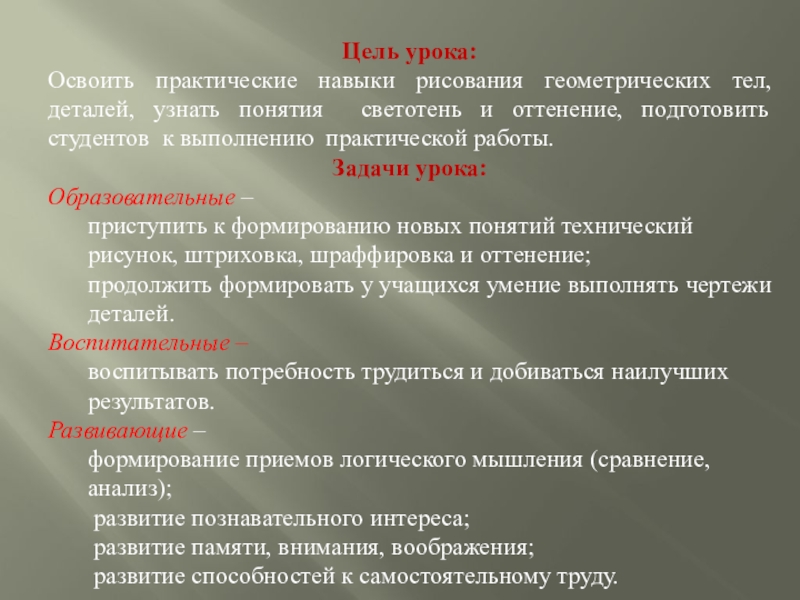 Цель урока:
Освоить практические навыки рисования геометрических тел, деталей, узнать понятия светотень и оттенение, подготовить студентов к выполнению практической работы.
Задачи урока:
Образовательные –
приступить к формированию новых понятий технический рисунок, штриховка, шраффировка и оттенение;
продолжить формировать у учащихся умение выполнять чертежи деталей.
Воспитательные –
воспитывать потребность трудиться и добиваться наилучших результатов.
Развивающие –
формирование приемов логического мышления (сравнение, анализ);
развитие познавательного интереса;
развитие памяти, внимания, воображения;
развитие способностей к самостоятельному труду.